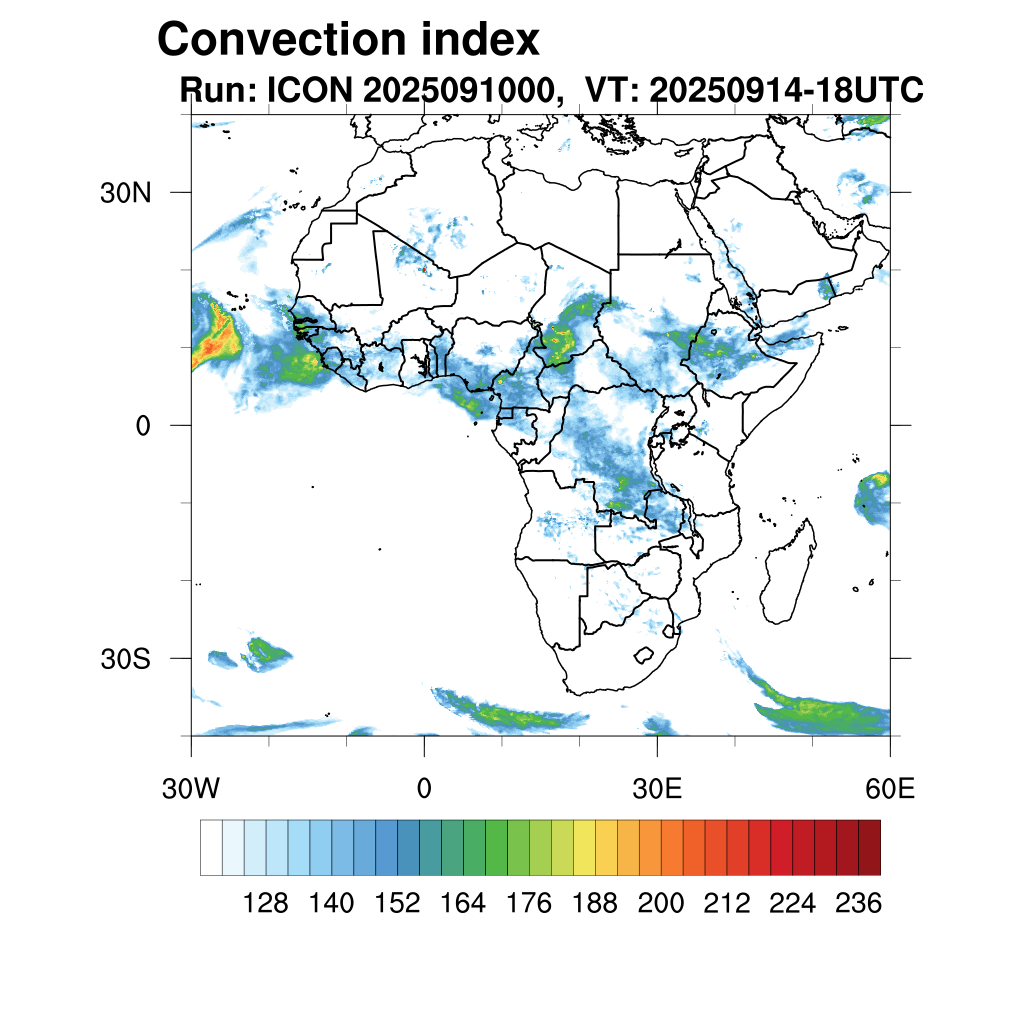 Convection index
Run: ICON 2025091000, VT: 20250914-18UTC

30N
0
30S

30W
0
30E
60E

128 140 152 164 176 188 200 212 224 236